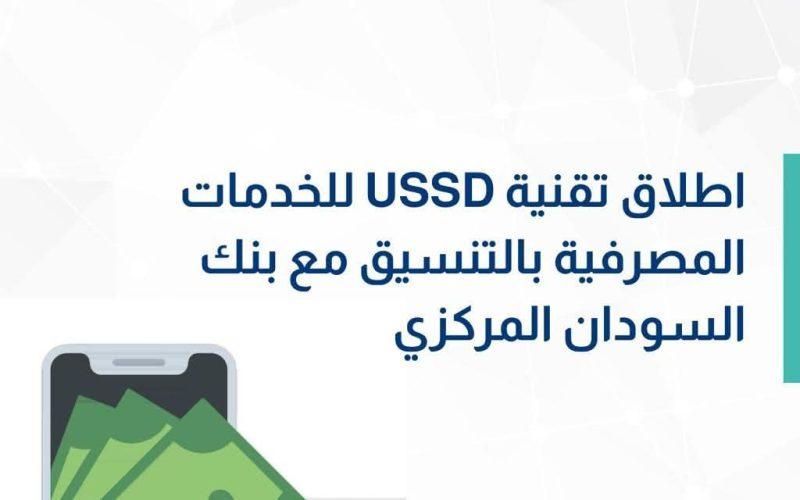 اطلاق تقنية USSD للخدمات المصرفية بالتنسيق مع بنك السودان المركزي